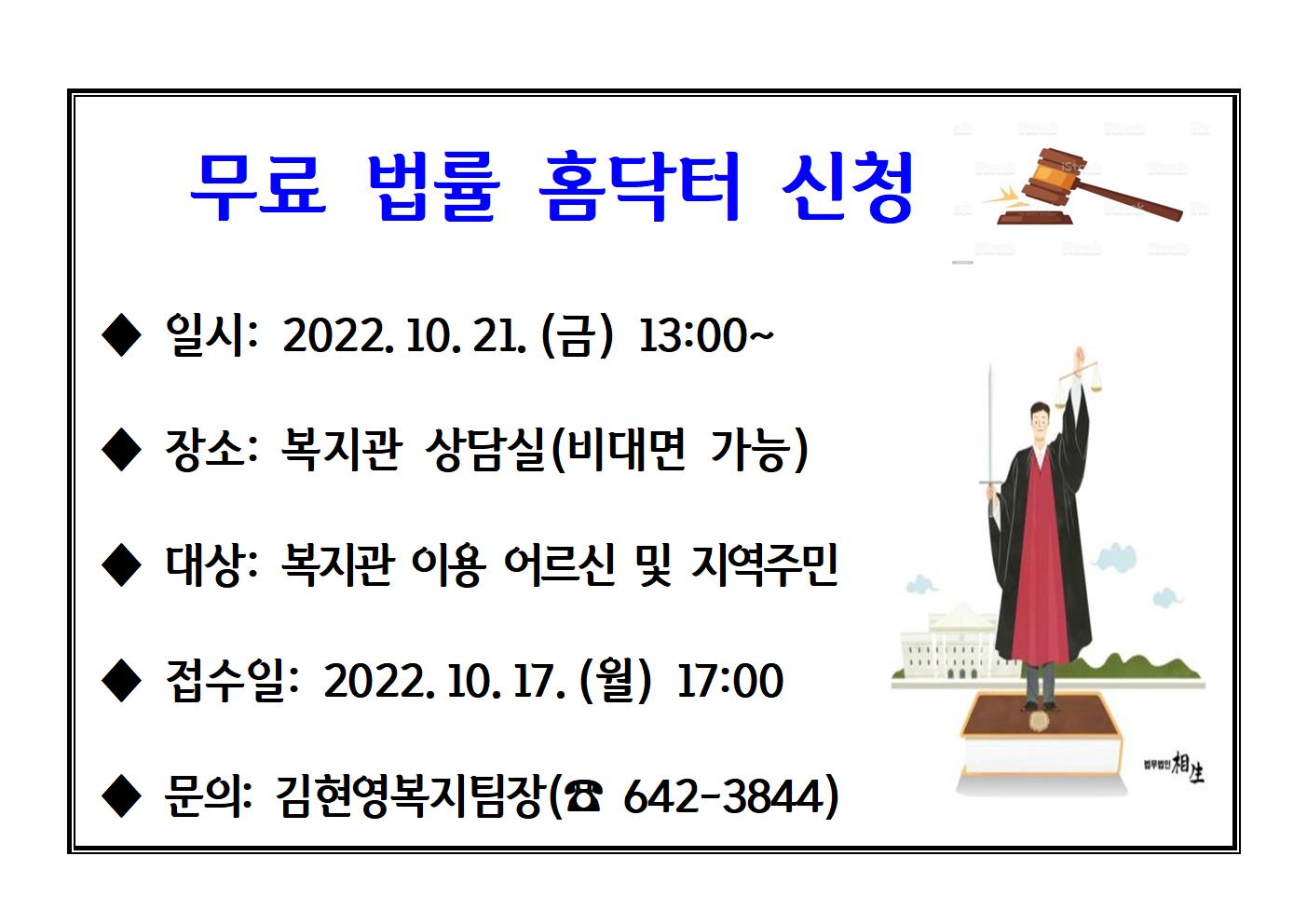 무료 법률 홈닥터 신청

◆ 일시: 2022. 10. 21. (금) 13:00~

◆ 장소: 복지관 상담실(비대면 가능)

◆ 대상: 복지관 이용 어르신 및 지역주민

◆ 접수일: 2022. 10. 17. (월) 17:00

◆ 문의: 김현영복지팀장(☎ 642-3844)

법무법인 相生